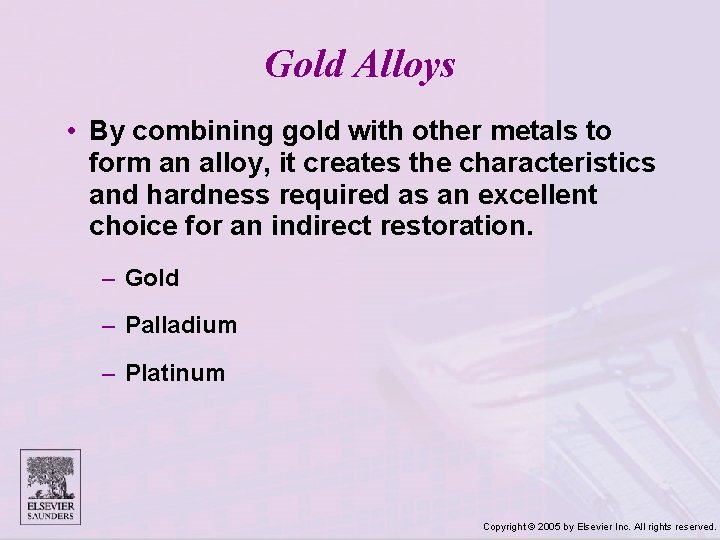 Gold Alloys

• By combining gold with other metals to form an alloy, it creates the characteristics and hardness required as an excellent choice for an indirect restoration.

– Gold

– Palladium

– Platinum

ELSEVIER
SAUNDERS

Copyright © 2005 by Elsevier Inc. All rights reserved.